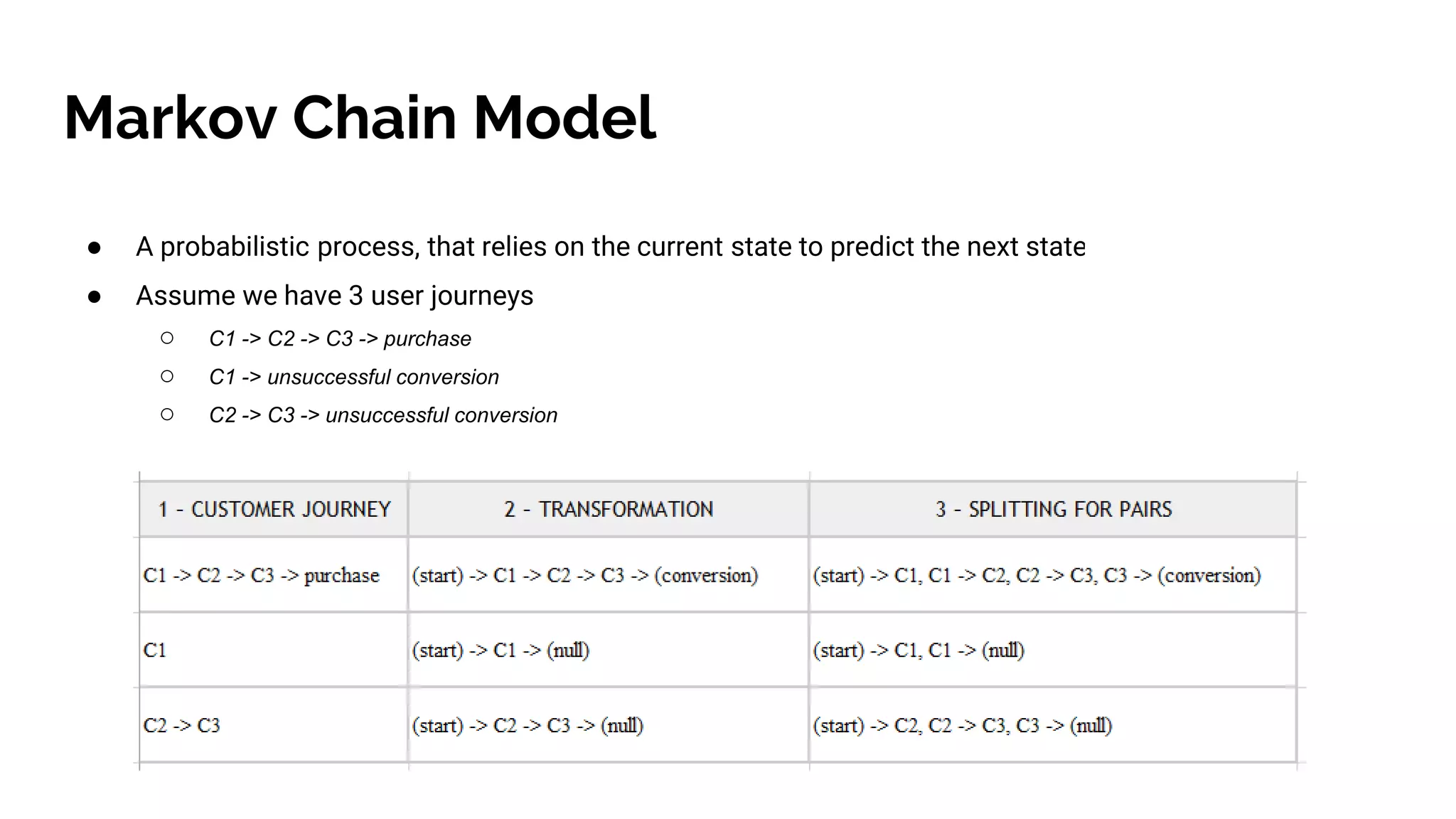 Markov Chain Model

● A probabilistic process, that relies on the current state to predict the next state

● Assume we have 3 user journeys

○ C1 -> C2 -> C3 -> purchase

○ C1 -> unsuccessful conversion

○ C2 -> C3 -> unsuccessful conversion

| 1 - CUSTOMER JOURNEY | 2 - TRANSFORMATION | 3 - SPLITTING FOR PAIRS |
|---|---|---|
| C1 -> C2 -> C3 -> purchase | (start) -> C1 -> C2 -> C3 -> (conversion) | (start) -> C1, C1 -> C2, C2 -> C3, C3 -> (conversion) |
| C1 | (start) -> C1 -> (null) | (start) -> C1, C1 -> (null) |
| C2 -> C3 | (start) -> C2 -> C3 -> (null) | (start) -> C2, C2 -> C3, C3 -> (null) |